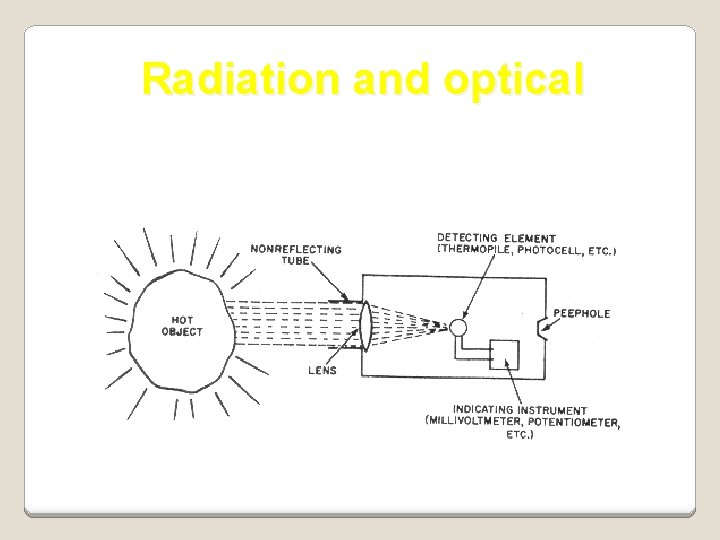 Radiation and optical

HOT OBJECT

NONREFLECTING TUBE

LENS

DETECTING ELEMENT (THERMOPILE, PHOTOCELL, ETC.)

PEEPHOLE

INDICATING INSTRUMENT (MILLIVOLTMETER, POTENTIOMETER, ETC.)